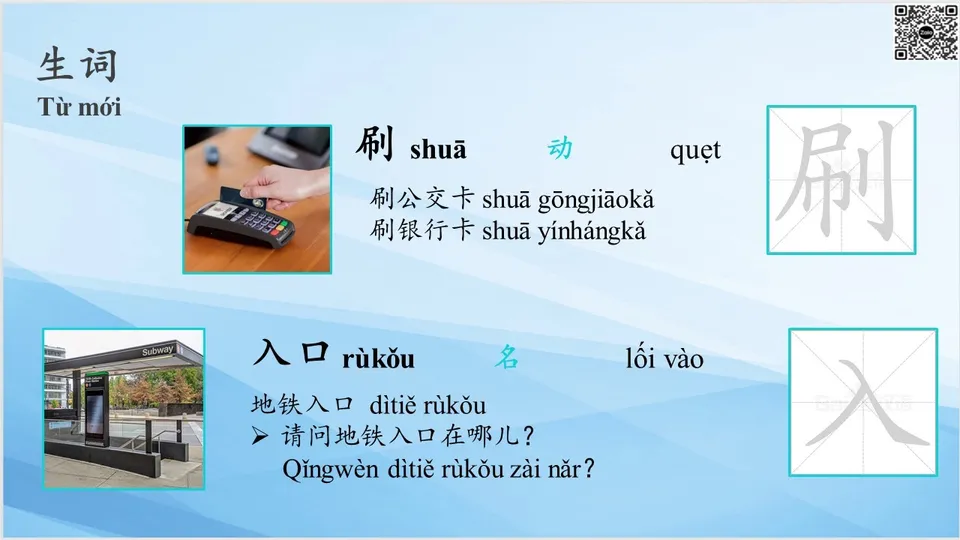 生词
Từ mới

刷 shuā 动 quẹt

刷公交卡 shuā gōngjiāokǎ
刷银行卡 shuā yínhángkǎ

刷

Subway

入口 rùkǒu 名 lối vào

地铁入口 dìtiě rùkǒu
➢ 请问地铁入口在哪儿？
Qǐngwèn dìtiě rùkǒu zài nǎr？

入